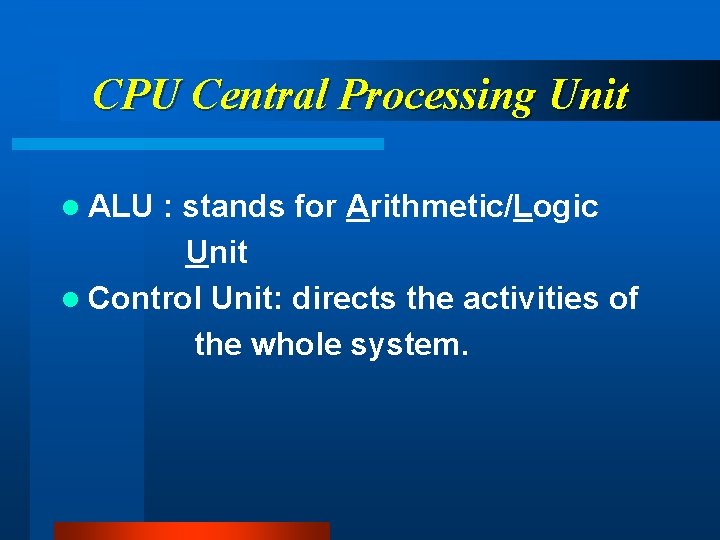 CPU Central Processing Unit

- ALU : stands for Arithmetic/Logic Unit
- Control Unit: directs the activities of the whole system.